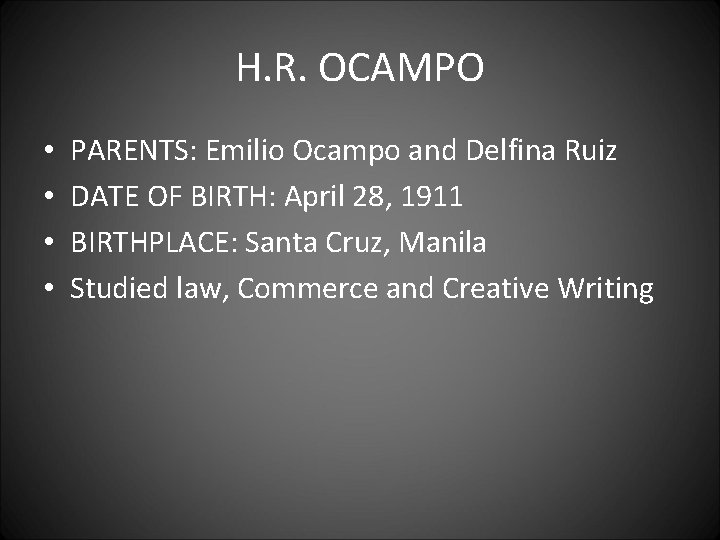 H.R. OCAMPO

• PARENTS: Emilio Ocampo and Delfina Ruiz
• DATE OF BIRTH: April 28, 1911
• BIRTHPLACE: Santa Cruz, Manila
• Studied law, Commerce and Creative Writing